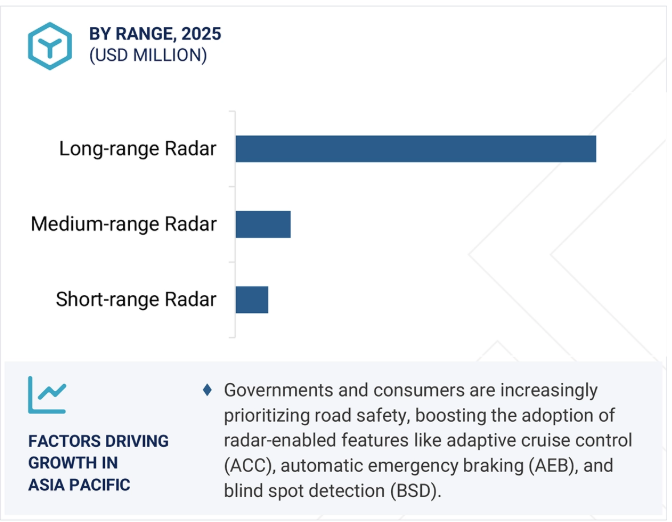 BY RANGE, 2025
(USD MILLION)

Long-range Radar

Medium-range Radar

Short-range Radar

FACTORS DRIVING GROWTH IN ASIA PACIFIC

♦ Governments and consumers are increasingly prioritizing road safety, boosting the adoption of radar-enabled features like adaptive cruise control (ACC), automatic emergency braking (AEB), and blind spot detection (BSD).